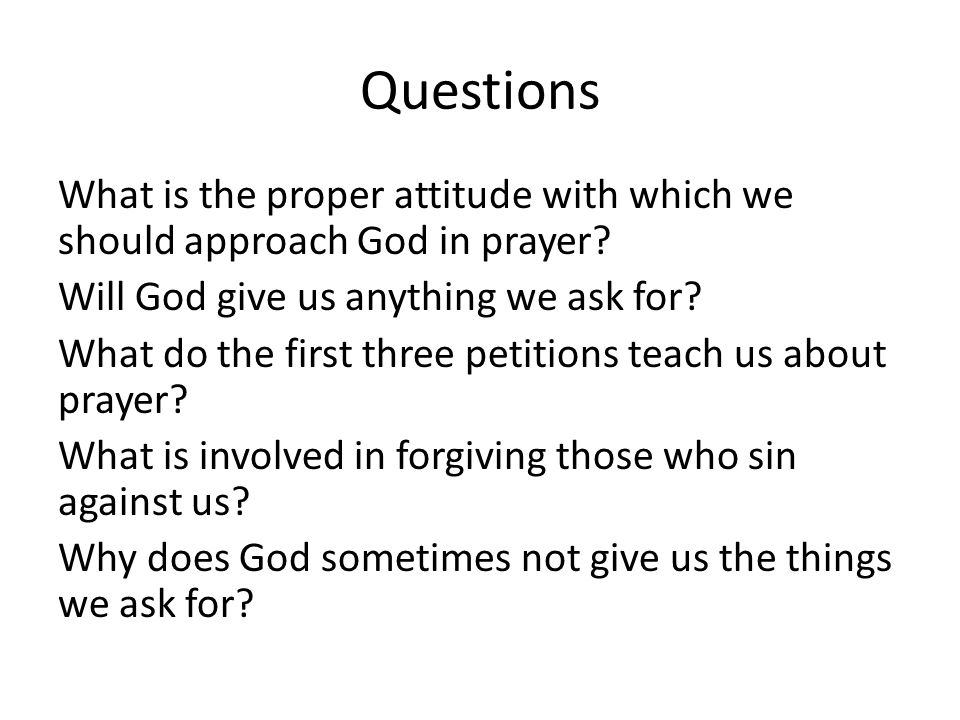 Questions

What is the proper attitude with which we should approach God in prayer?

Will God give us anything we ask for?

What do the first three petitions teach us about prayer?

What is involved in forgiving those who sin against us?

Why does God sometimes not give us the things we ask for?